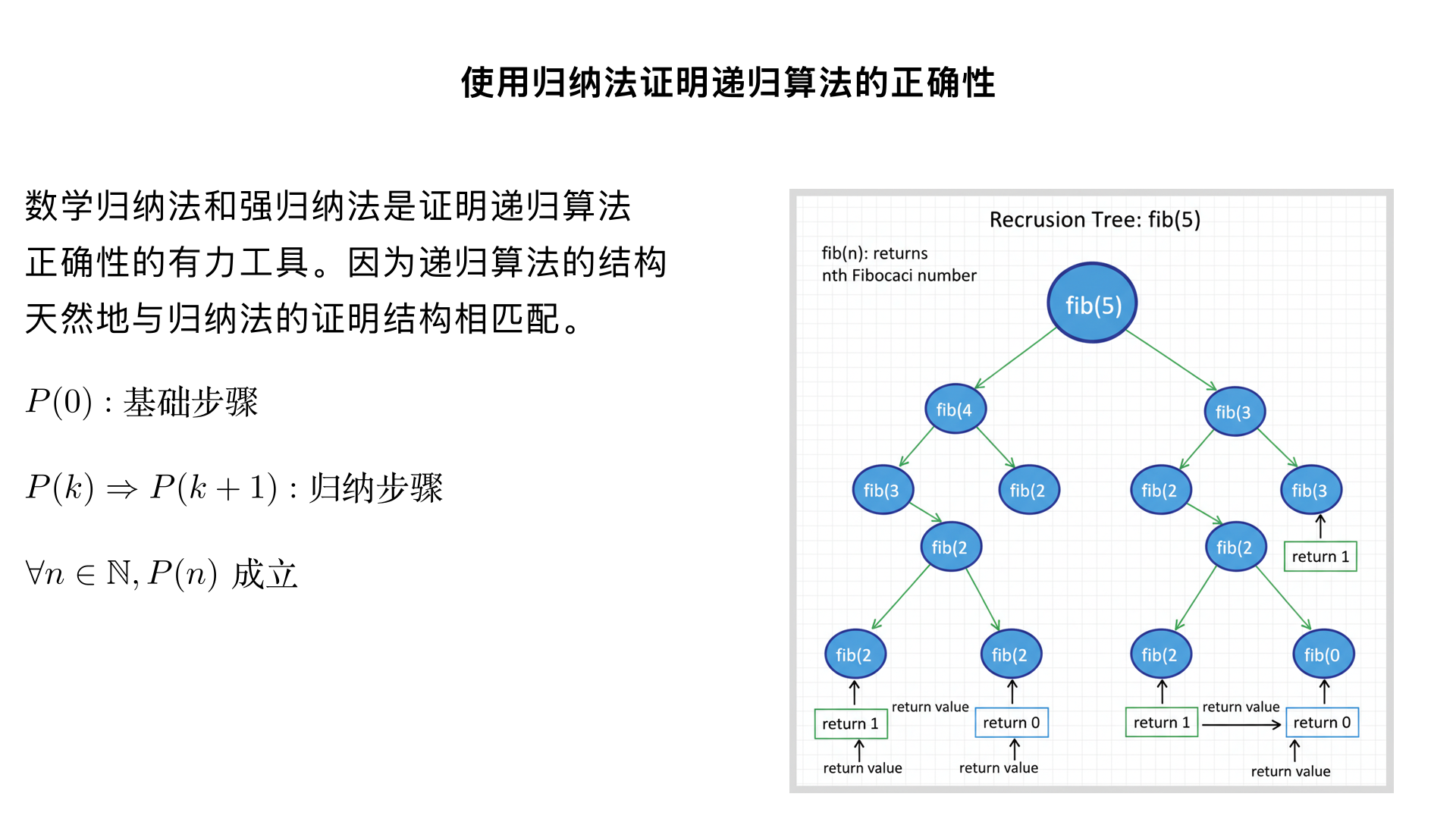 使用归纳法证明递归算法的正确性

数学归纳法和强归纳法是证明递归算法正确性的有力工具。因为递归算法的结构天然地与归纳法的证明结构相匹配。

$P(0)$ : 基础步骤

$P(k) \Rightarrow P(k+1)$ : 归纳步骤

$\forall n \in \mathbb{N}, P(n)$ 成立

Recrusion Tree: fib(5)

fib(n): returns
nth Fibocaci number

fib(5)

fib(4

fib(3

fib(3

fib(2

fib(2

fib(3

fib(2

fib(2

return 1

fib(2

fib(2

fib(2

fib(0

return 1

return value

return 0

return 1

return value

return 0

return value

return value

return value